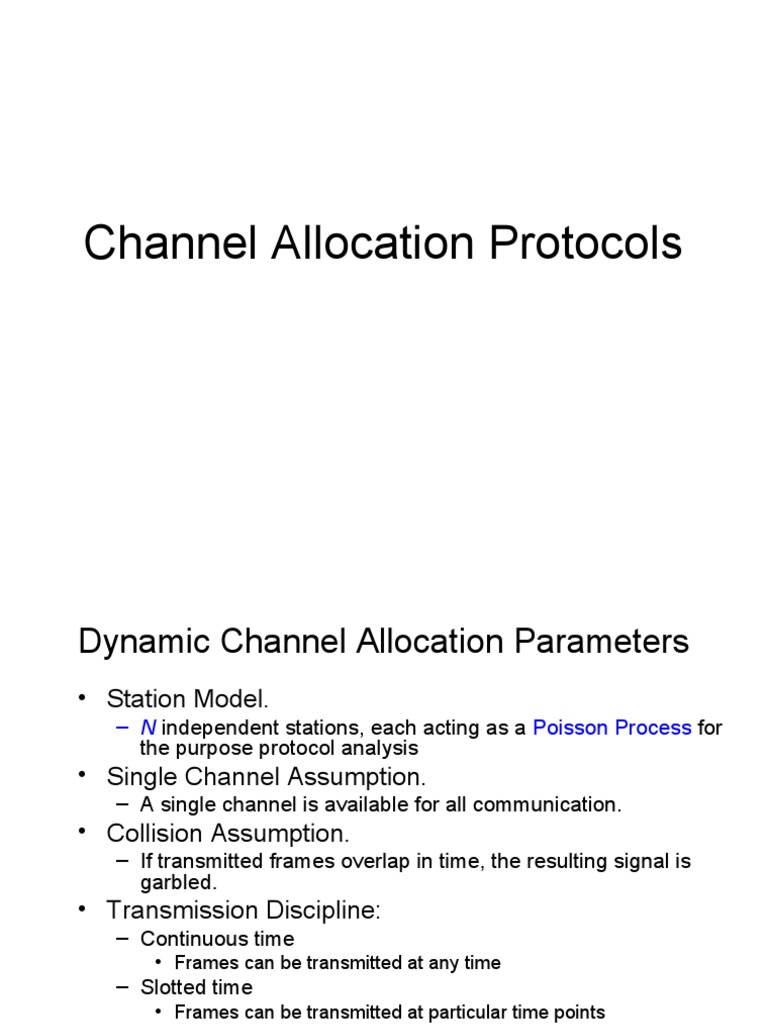 Channel Allocation Protocols

Dynamic Channel Allocation Parameters

• Station Model.
– N independent stations, each acting as a Poisson Process for the purpose protocol analysis
• Single Channel Assumption.
– A single channel is available for all communication.
• Collision Assumption.
– If transmitted frames overlap in time, the resulting signal is garbled.
• Transmission Discipline:
– Continuous time
• Frames can be transmitted at any time
– Slotted time
• Frames can be transmitted at particular time points